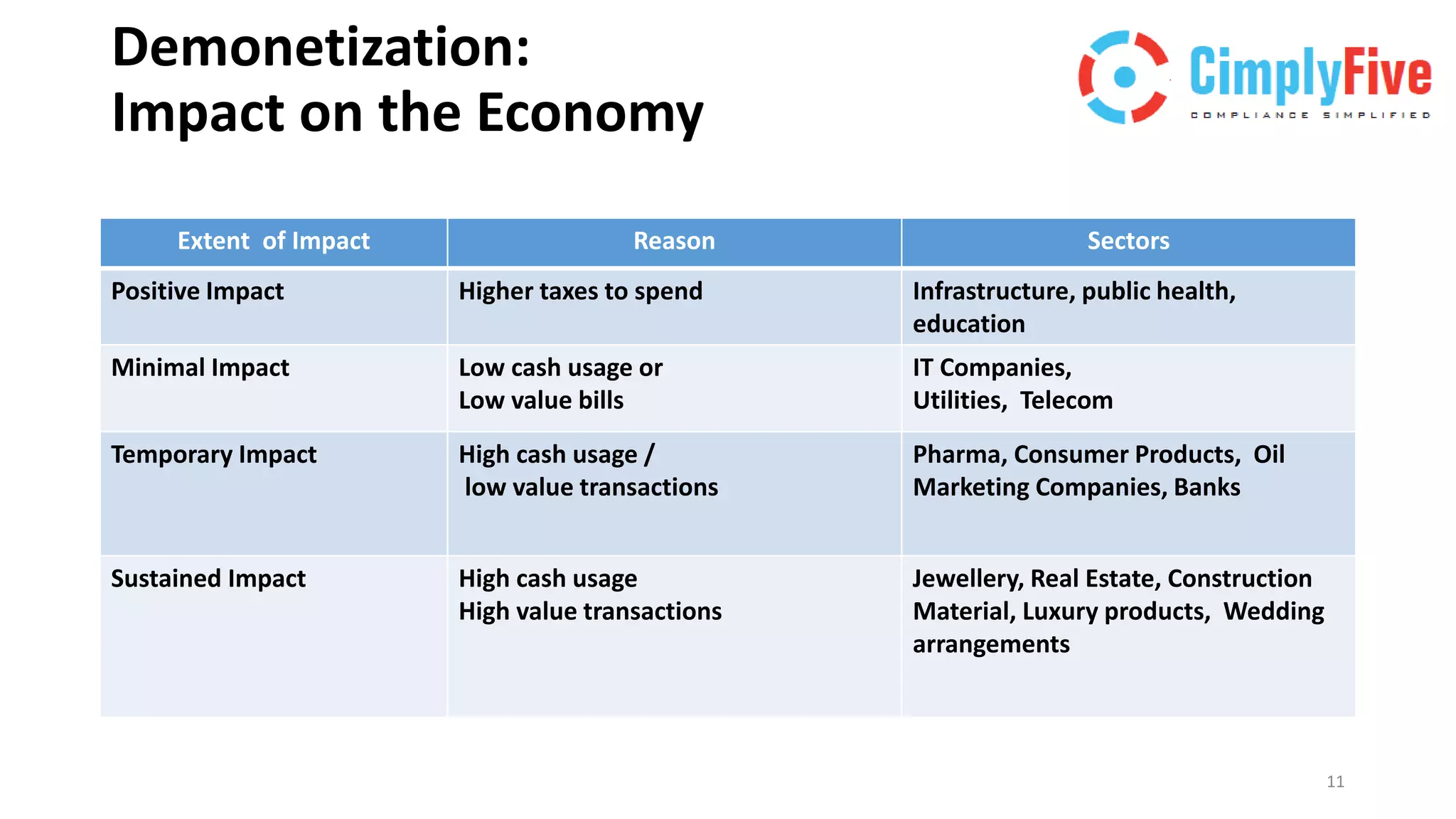 Demonetization:
Impact on the Economy

CimplyFive
COMPLIANCE SIMPLIFIED

| Extent of Impact | Reason | Sectors |
|---|---|---|
| Positive Impact | Higher taxes to spend | Infrastructure, public health, education |
| Minimal Impact | Low cash usage or Low value bills | IT Companies, Utilities, Telecom |
| Temporary Impact | High cash usage / low value transactions | Pharma, Consumer Products, Oil Marketing Companies, Banks |
| Sustained Impact | High cash usage High value transactions | Jewellery, Real Estate, Construction Material, Luxury products, Wedding arrangements |

11